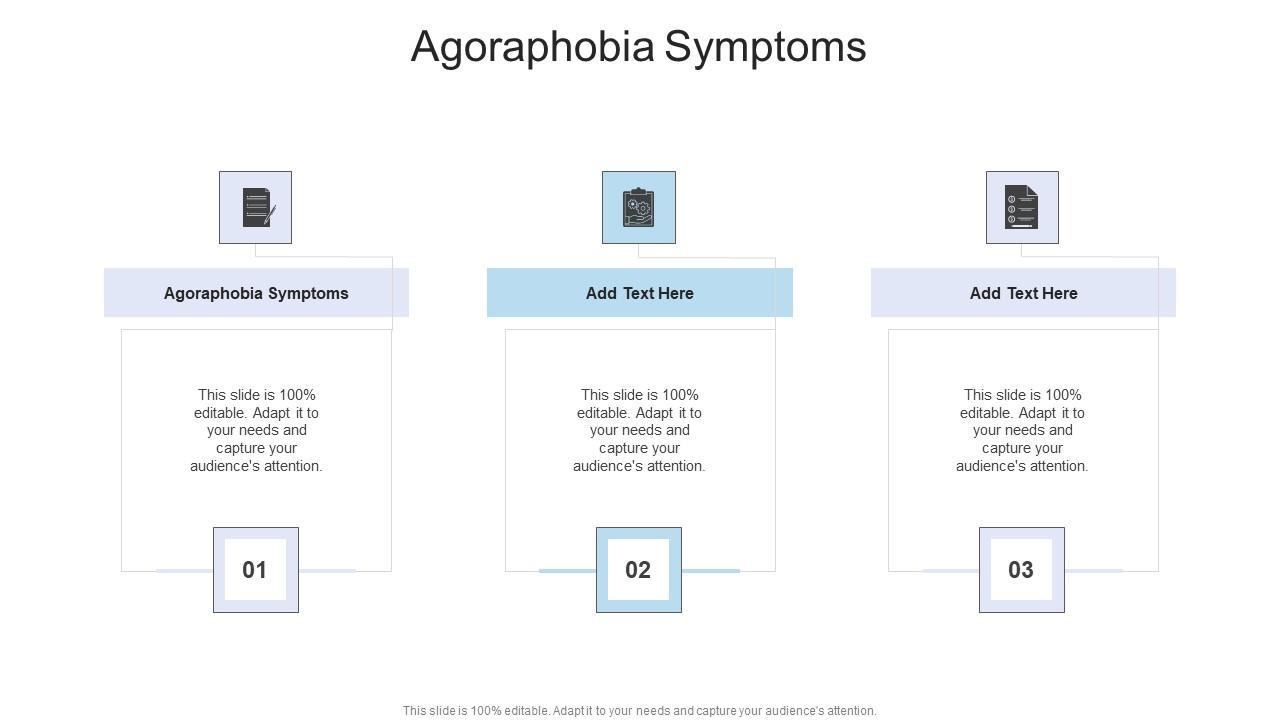 Agoraphobia Symptoms

Agoraphobia Symptoms

This slide is 100% editable. Adapt it to your needs and capture your audience's attention.

01

Add Text Here

This slide is 100% editable. Adapt it to your needs and capture your audience's attention.

02

Add Text Here

This slide is 100% editable. Adapt it to your needs and capture your audience's attention.

03

This slide is 100% editable. Adapt it to your needs and capture your audience's attention.